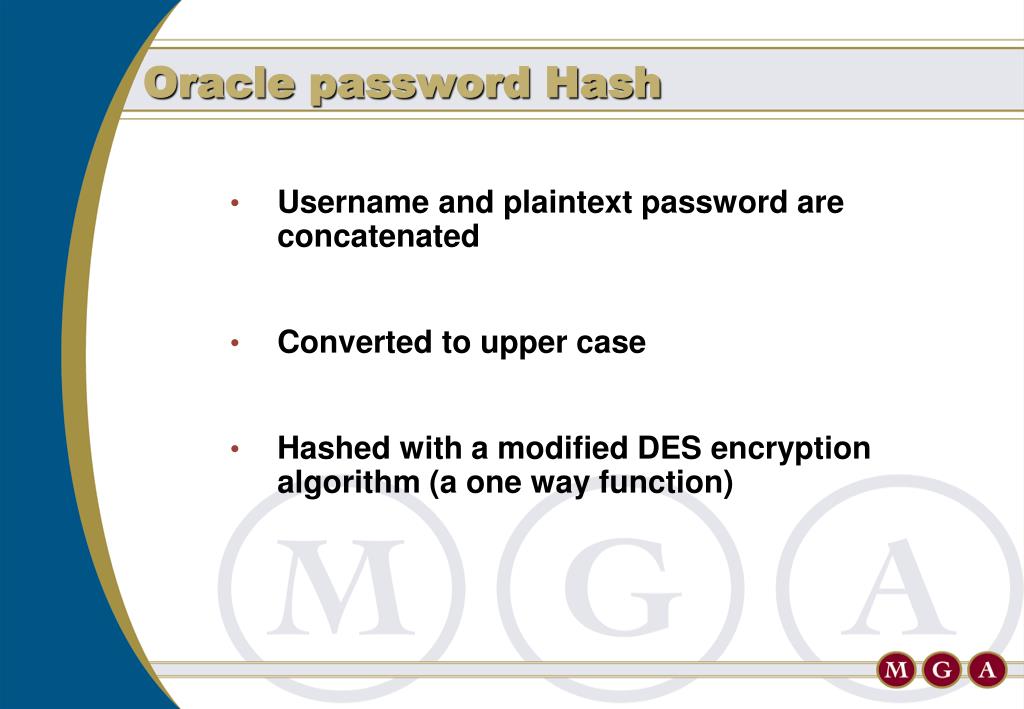 Oracle password Hash

• Username and plaintext password are concatenated

• Converted to upper case

• Hashed with a modified DES encryption algorithm (a one way function)

M G A

M G A